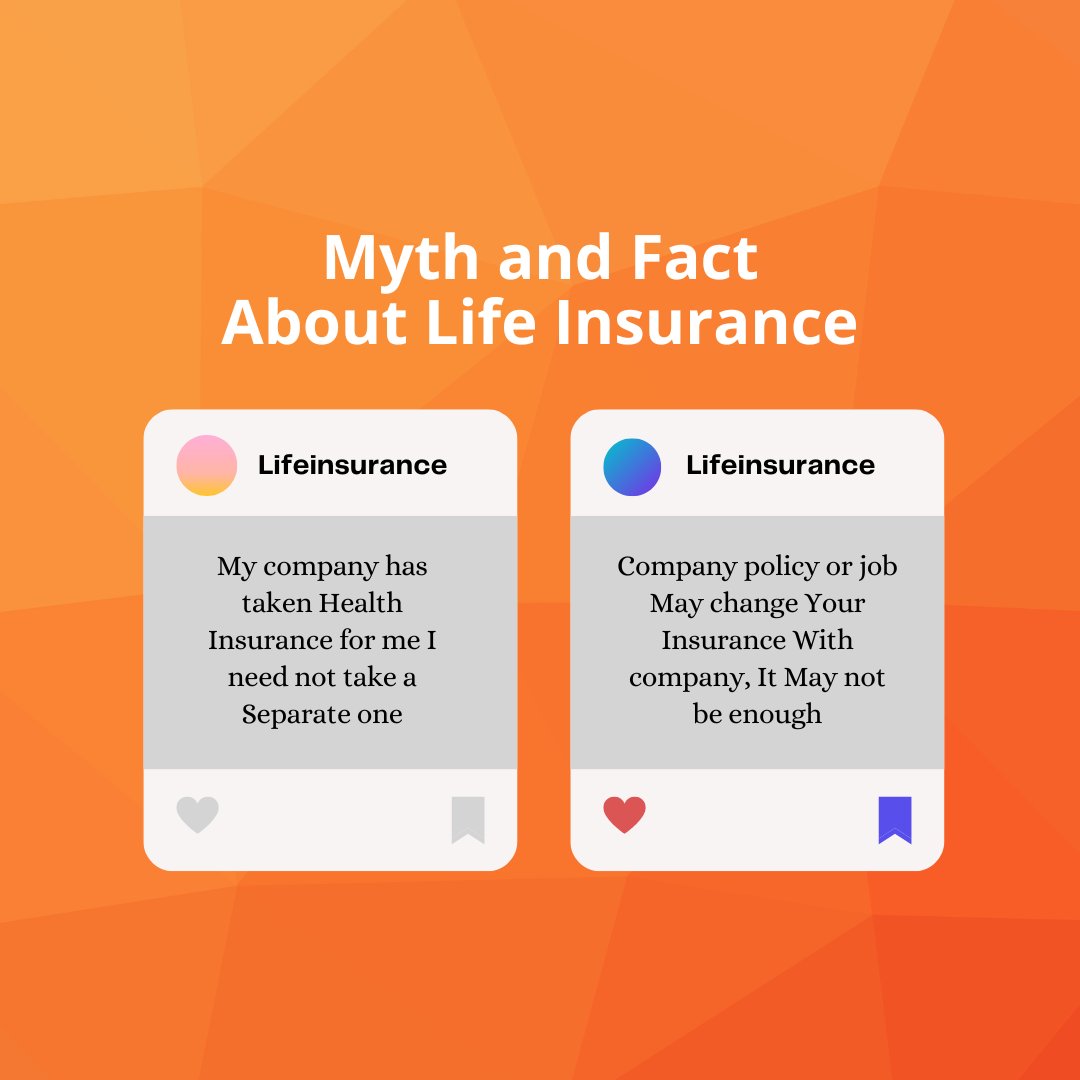 Myth and Fact
About Life Insurance

Lifeinsurance

My company has taken Health Insurance for me I need not take a Separate one

Lifeinsurance

Company policy or job May change Your Insurance With company, It May not be enough